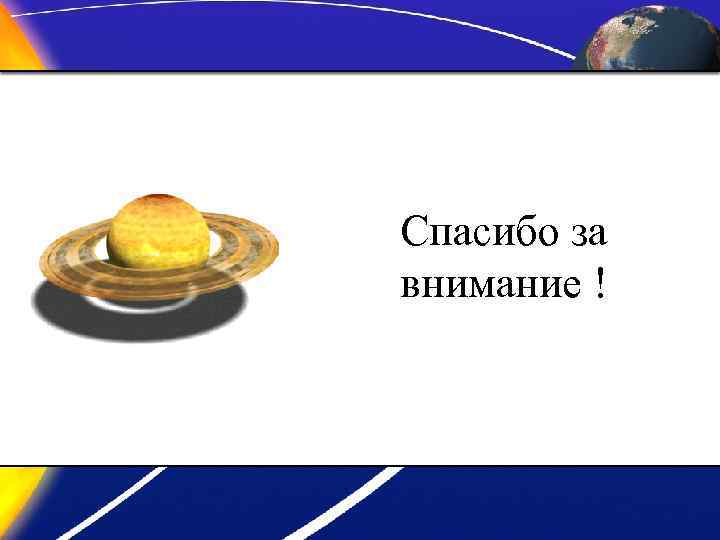 Спасибо за внимание !